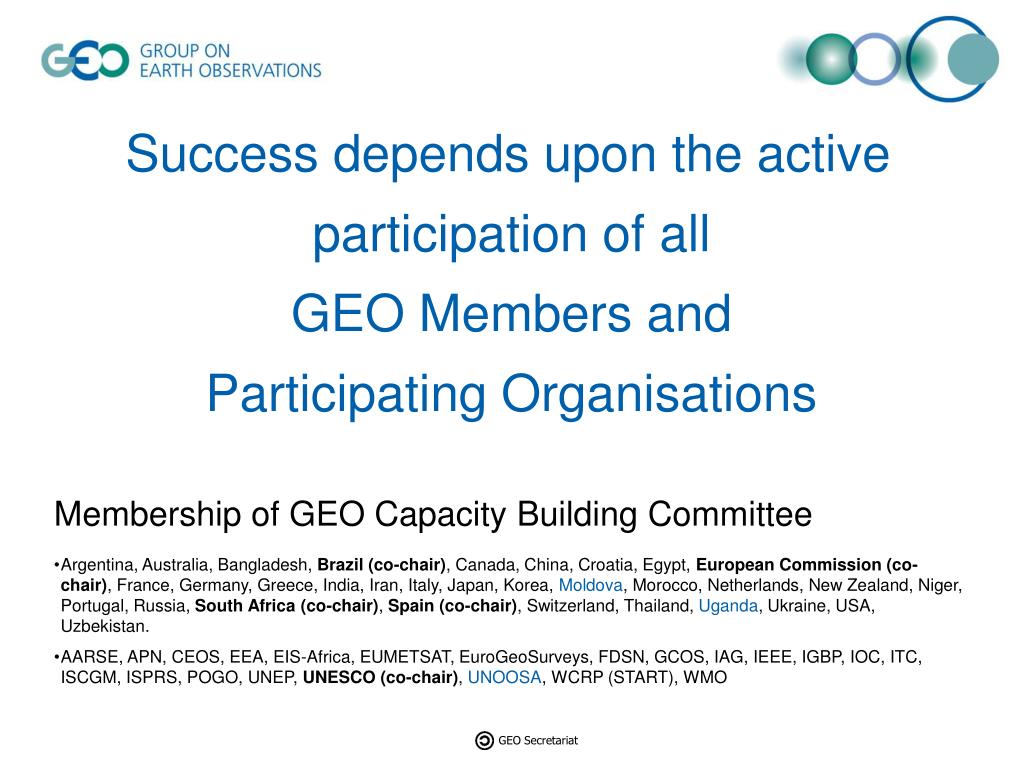 GEO GROUP ON EARTH OBSERVATIONS

Success depends upon the active participation of all GEO Members and Participating Organisations

Membership of GEO Capacity Building Committee

•Argentina, Australia, Bangladesh, Brazil (co-chair), Canada, China, Croatia, Egypt, European Commission (co-chair), France, Germany, Greece, India, Iran, Italy, Japan, Korea, Moldova, Morocco, Netherlands, New Zealand, Niger, Portugal, Russia, South Africa (co-chair), Spain (co-chair), Switzerland, Thailand, Uganda, Ukraine, USA, Uzbekistan.

•AARSE, APN, CEOS, EEA, EIS-Africa, EUMETSAT, EuroGeoSurveys, FDSN, GCOS, IAG, IEEE, IGBP, IOC, ITC, ISCGM, ISPRS, POGO, UNEP, UNESCO (co-chair), UNOOSA, WCRP (START), WMO

GEO Secretariat